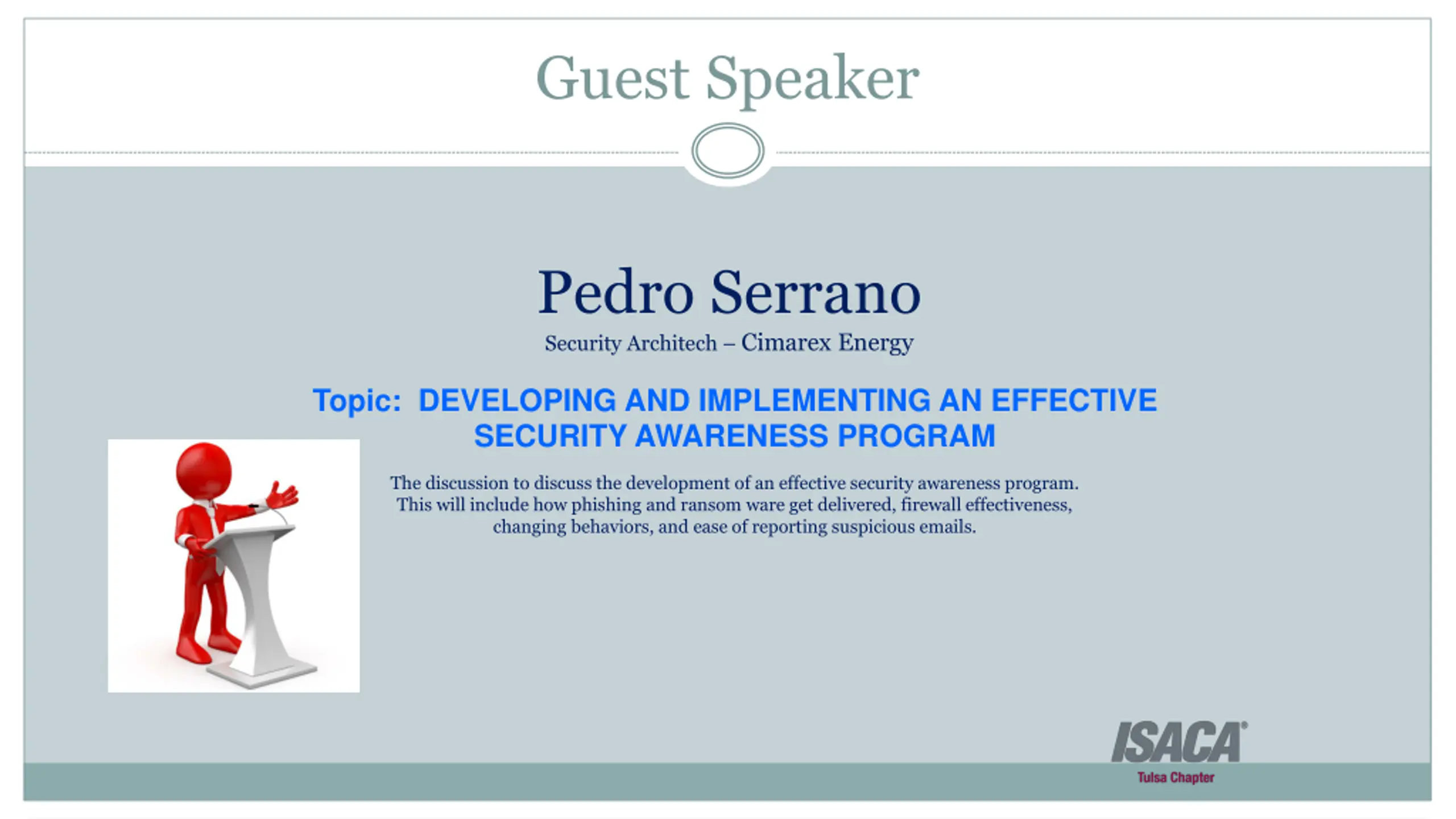 Guest Speaker

Pedro Serrano

Security Architech – Cimarex Energy

Topic: DEVELOPING AND IMPLEMENTING AN EFFECTIVE SECURITY AWARENESS PROGRAM

The discussion to discuss the development of an effective security awareness program. This will include how phishing and ransom ware get delivered, firewall effectiveness, changing behaviors, and ease of reporting suspicious emails.

ISACA®
Tulsa Chapter